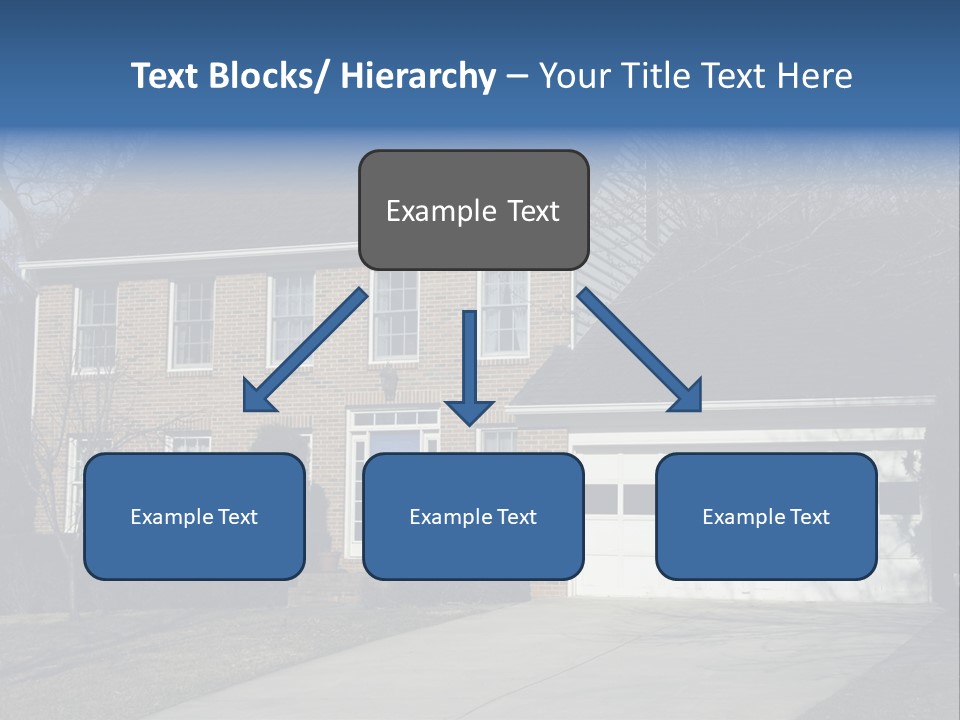 Text Blocks/ Hierarchy – Your Title Text Here

Example Text

Example Text

Example Text

Example Text